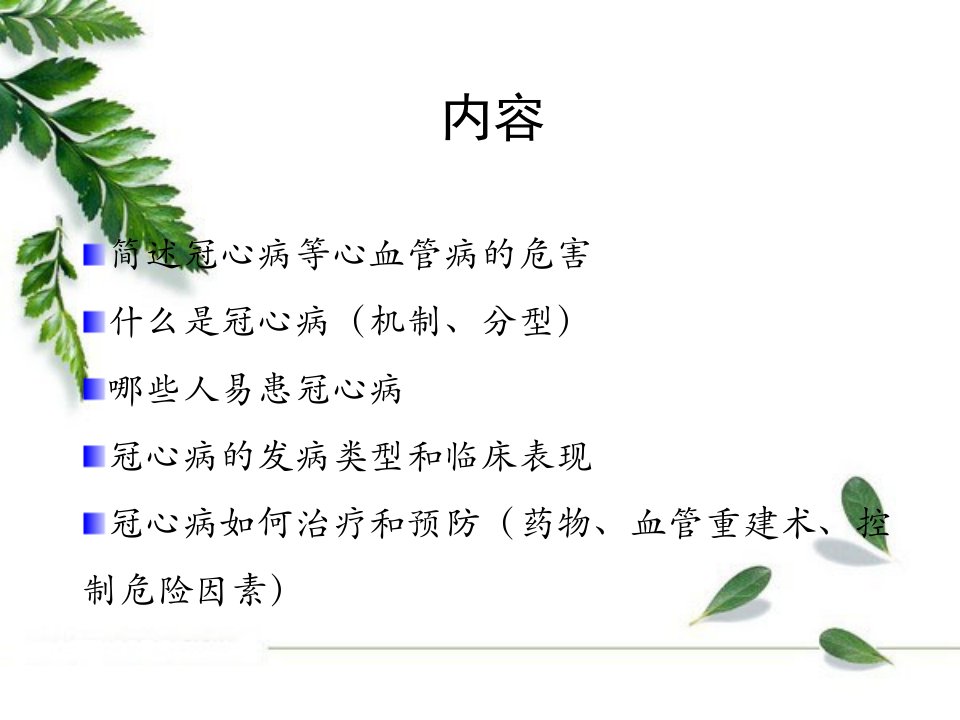 内容

简述冠心病等心血管病的危害

什么是冠心病（机制、分型）

哪些人易患冠心病

冠心病的发病类型和临床表现

冠心病如何治疗和预防（药物、血管重建术、控制危险因素）